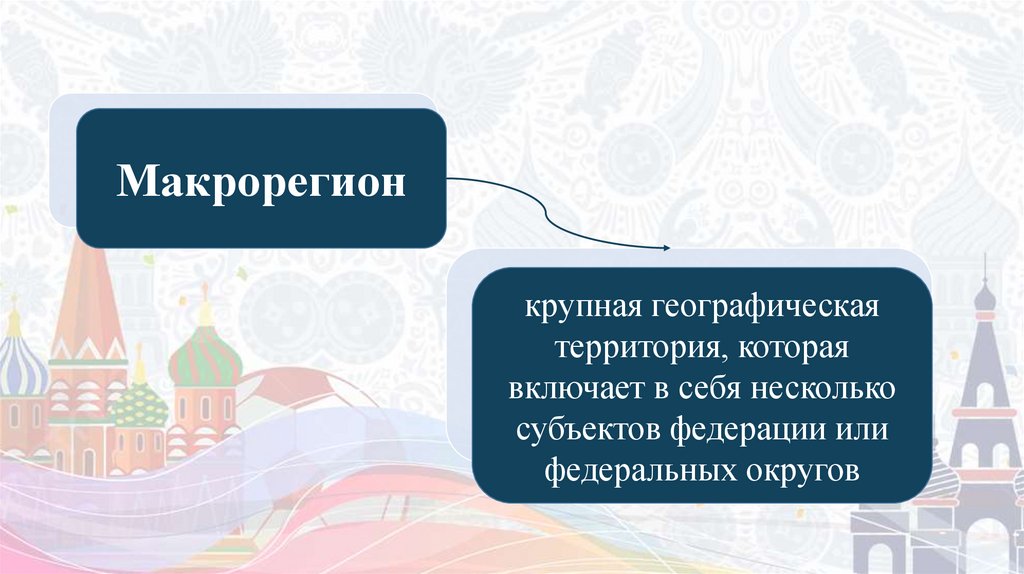 Макрорегион

крупная географическая территория, которая включает в себя несколько субъектов федерации или федеральных округов